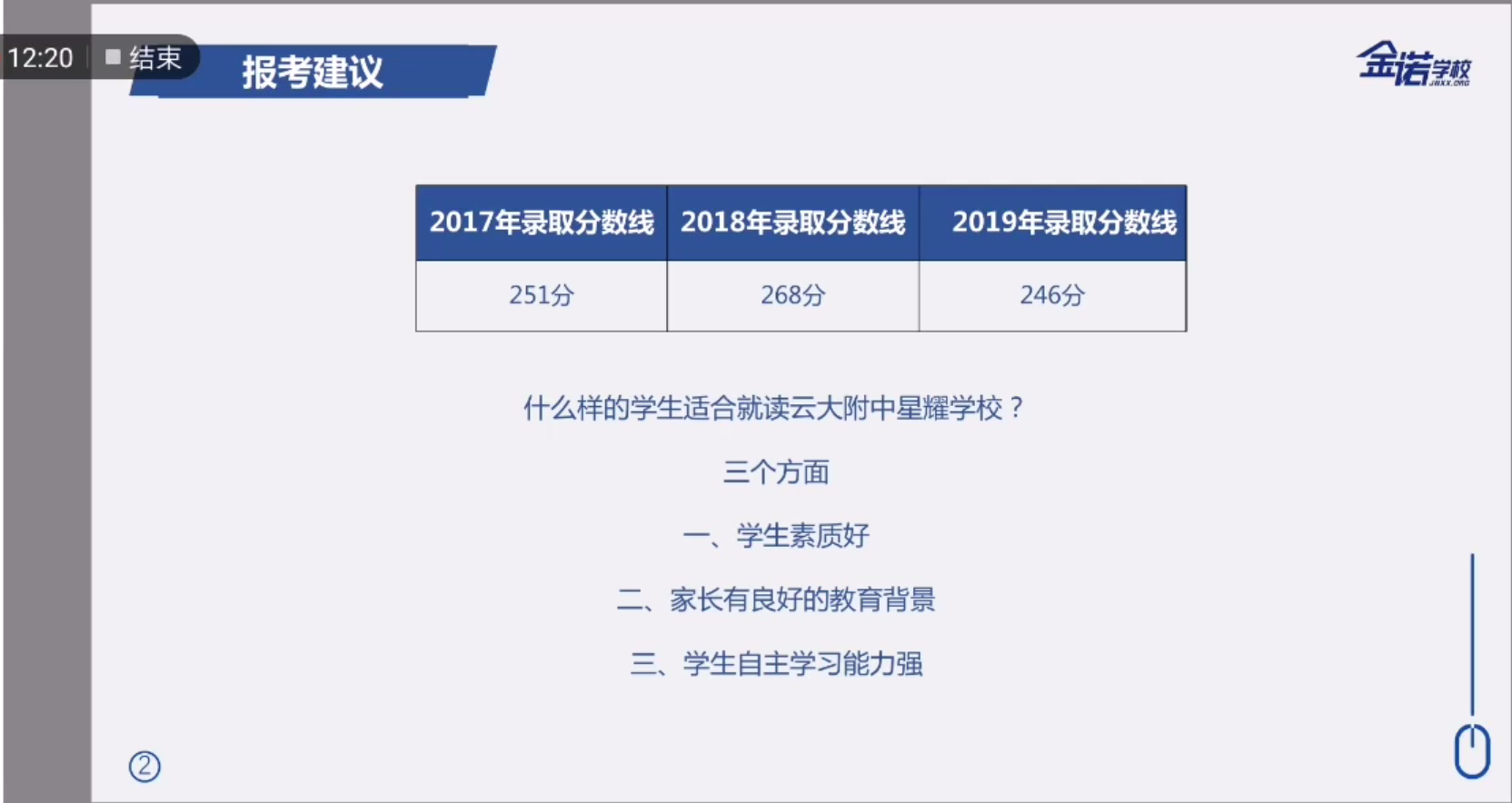 12:20 结束

报考建议

金诺学校 JNXX.ORG

| 2017年录取分数线 | 2018年录取分数线 | 2019年录取分数线 |
|---|---|---|
| 251分 | 268分 | 246分 |

什么样的学生适合就读云大附中星耀学校？

三个方面

一、学生素质好

二、家长有良好的教育背景

三、学生自主学习能力强

②